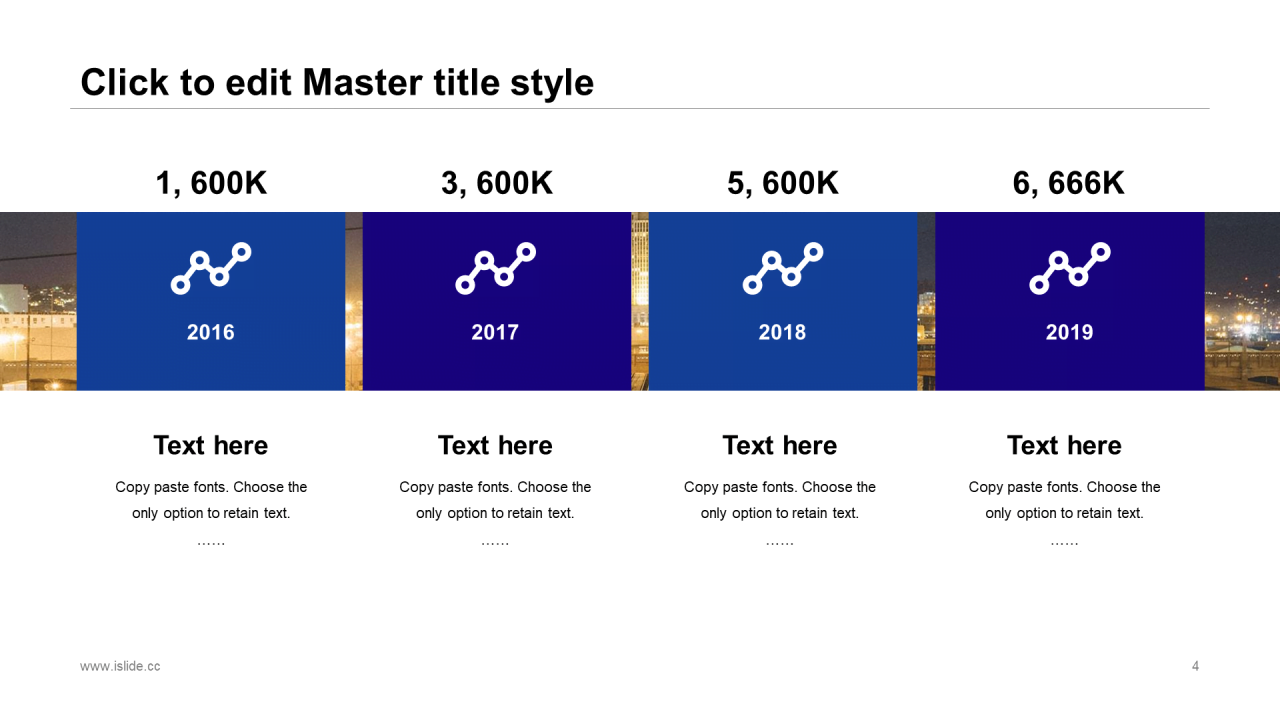 Click to edit Master title style

1, 600K

2016

Text here

Copy paste fonts. Choose the only option to retain text.

……

3, 600K

2017

Text here

Copy paste fonts. Choose the only option to retain text.

……

5, 600K

2018

Text here

Copy paste fonts. Choose the only option to retain text.

……

6, 666K

2019

Text here

Copy paste fonts. Choose the only option to retain text.

……

www.islide.cc

4